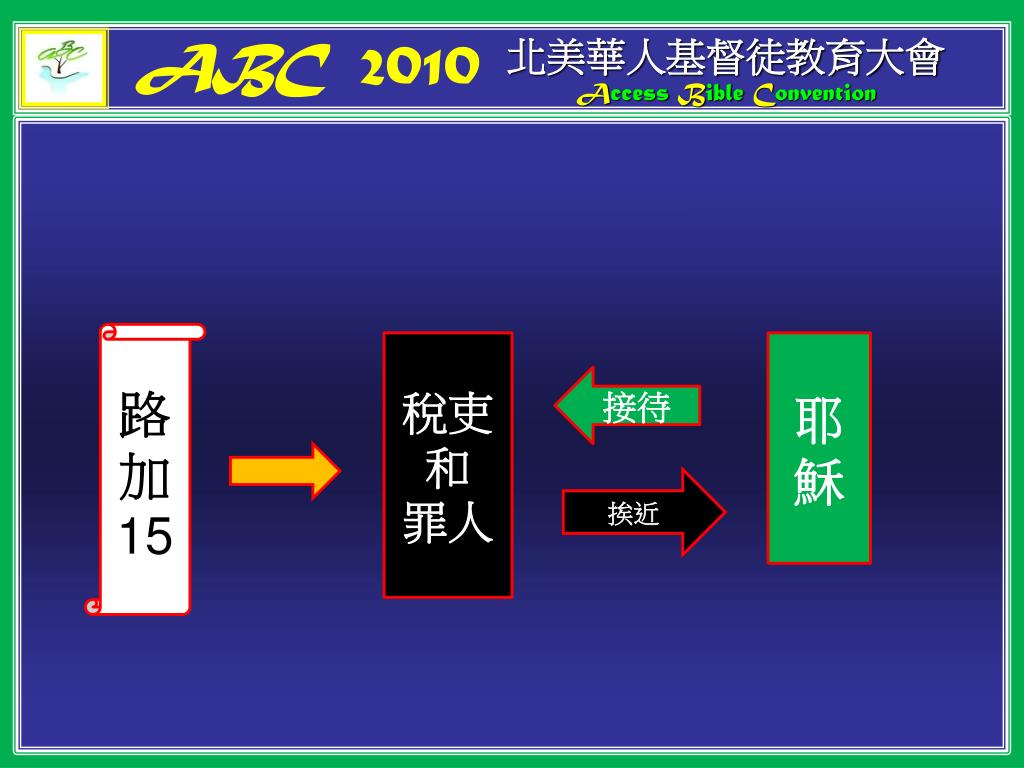 ABC 2010 北美華人基督徒教育大會
Access Bible Convention

路加15

稅吏和罪人

接待

挨近

耶穌